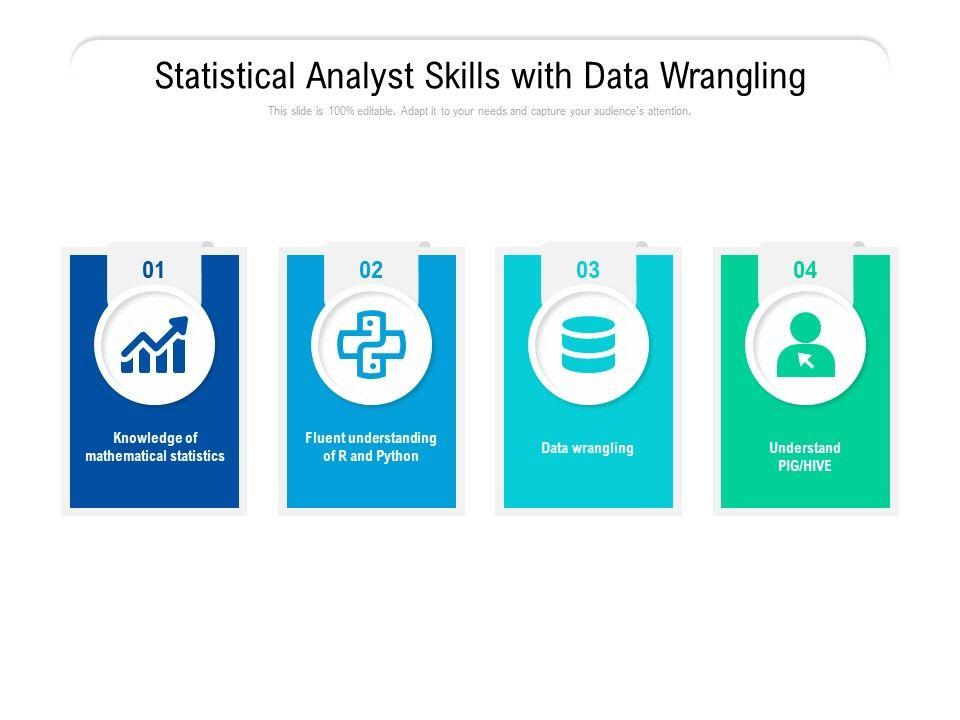 Statistical Analyst Skills with Data Wrangling

This slide is 100% editable. Adapt it to your needs and capture your audience's attention.

01

Knowledge of mathematical statistics

02

Fluent understanding of R and Python

03

Data wrangling

04

Understand PIG/HIVE